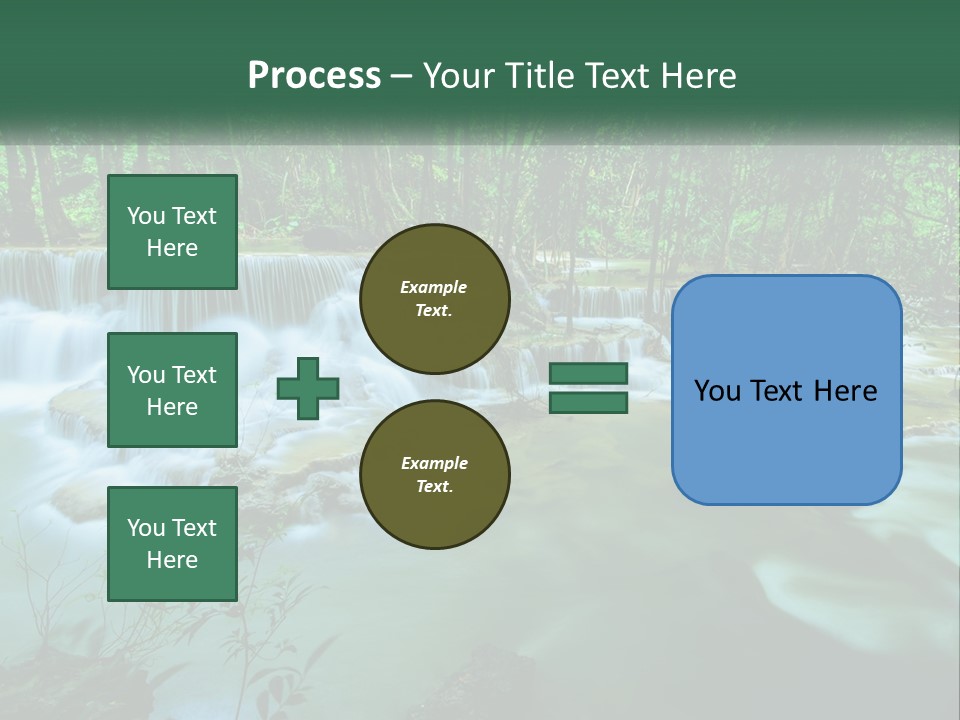 Process – Your Title Text Here

You Text Here

You Text Here

You Text Here

Example Text.

Example Text.

You Text Here